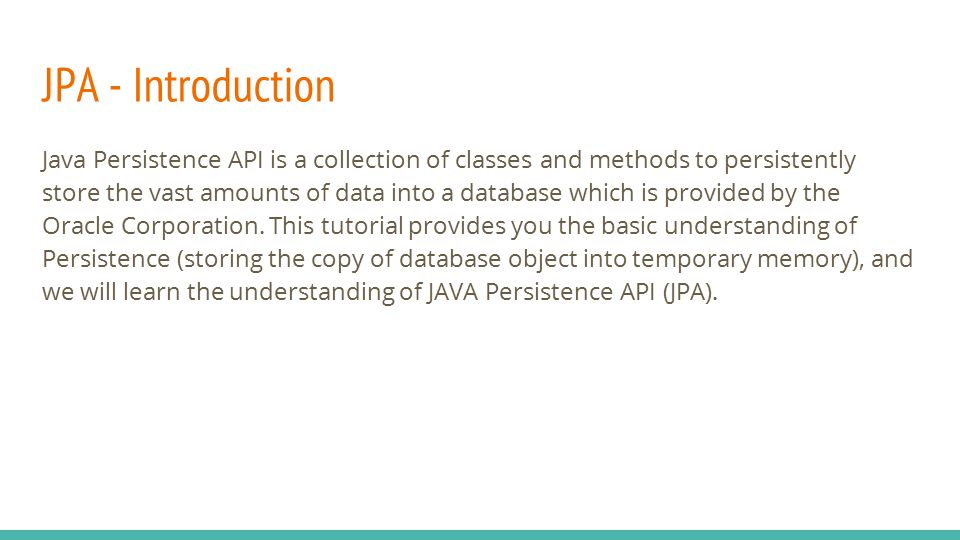 JPA - Introduction

Java Persistence API is a collection of classes and methods to persistently store the vast amounts of data into a database which is provided by the Oracle Corporation. This tutorial provides you the basic understanding of Persistence (storing the copy of database object into temporary memory), and we will learn the understanding of JAVA Persistence API (JPA).